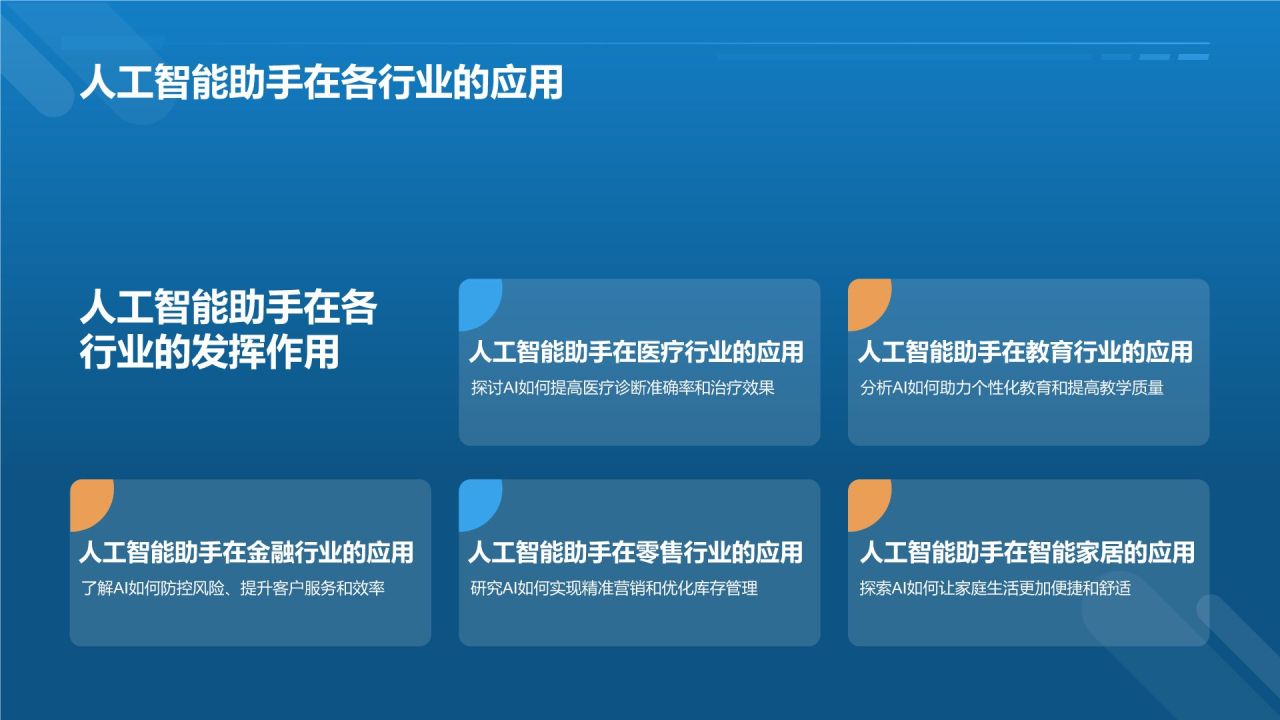 人工智能助手在各行业的应用

人工智能助手在各行业的发挥作用

人工智能助手在医疗行业的应用

探讨AI如何提高医疗诊断准确率和治疗效果

人工智能助手在教育行业的应用

分析AI如何助力个性化教育和提高教学质量

人工智能助手在金融行业的应用

了解AI如何防控风险、提升客户服务和效率

人工智能助手在零售行业的应用

研究AI如何实现精准营销和优化库存管理

人工智能助手在智能家居的应用

探索AI如何让家庭生活更加便捷和舒适